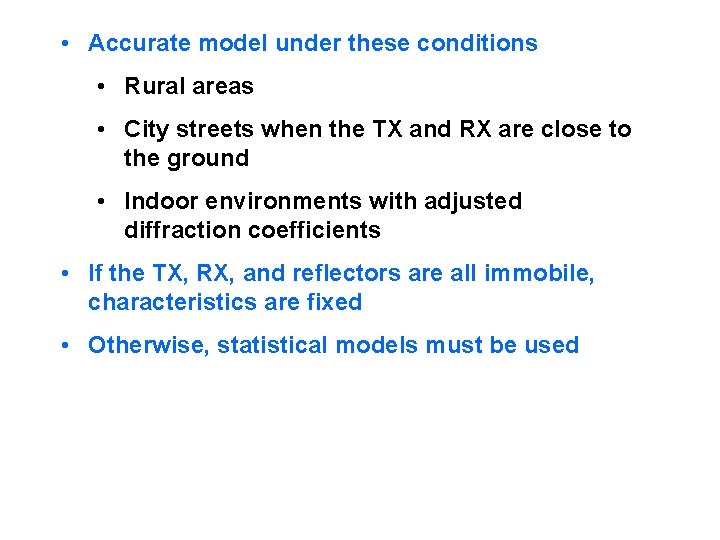 • Accurate model under these conditions

• Rural areas

• City streets when the TX and RX are close to the ground

• Indoor environments with adjusted diffraction coefficients

• If the TX, RX, and reflectors are all immobile, characteristics are fixed

• Otherwise, statistical models must be used